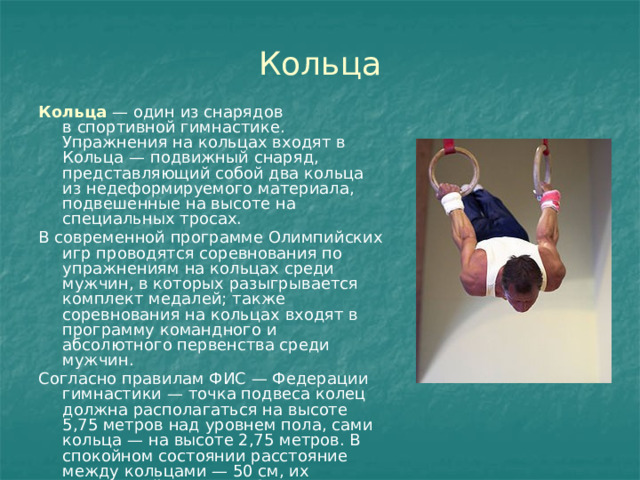 Кольца

Кольца — один из снарядов в спортивной гимнастике. Упражнения на кольцах входят в Кольца — подвижный снаряд, представляющий собой два кольца из недеформируемого материала, подвешенные на высоте на специальных тросах.

В современной программе Олимпийских игр проводятся соревнования по упражнениям на кольцах среди мужчин, в которых разыгрывается комплект медалей; также соревнования на кольцах входят в программу командного и абсолютного первенства среди мужчин.

Согласно правилам ФИС — Федерации гимнастики — точка подвеса колец должна располагаться на высоте 5,75 метров над уровнем пола, сами кольца — на высоте 2,75 метров. В спокойном состоянии расстояние между кольцами — 50 см, их